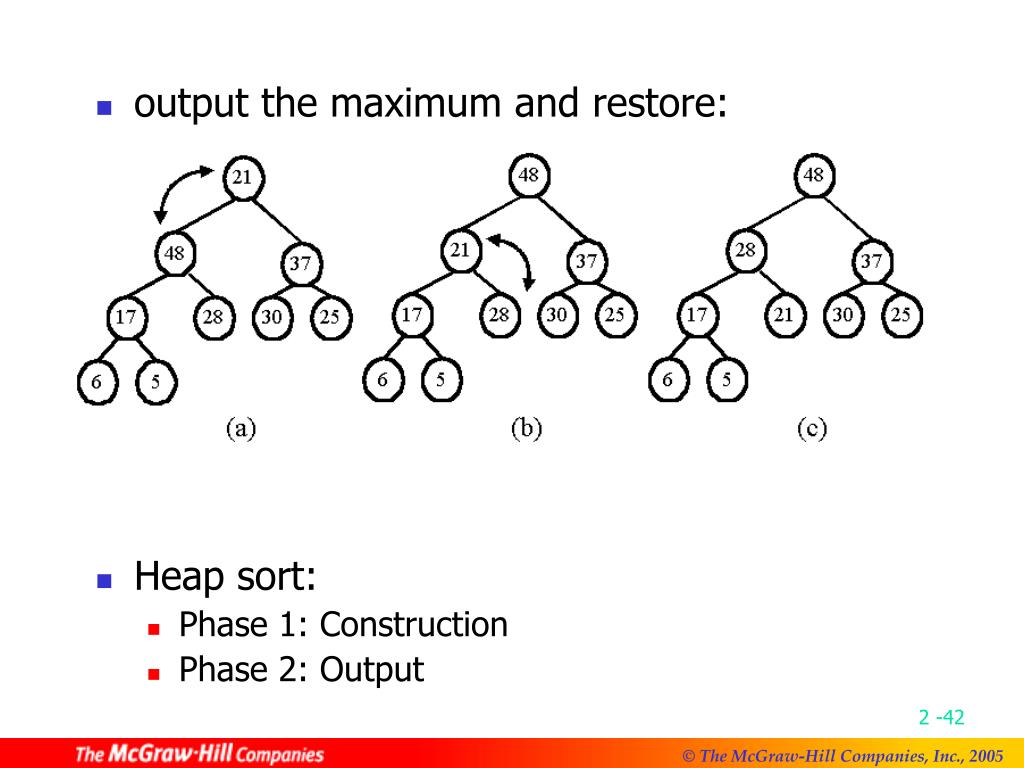 output the maximum and restore:

21
48
37
17
28
30
25
6
5
(a)

48
21
37
17
28
30
25
6
5
(b)

48
28
37
17
21
30
25
6
5
(c)

Heap sort:

Phase 1: Construction

Phase 2: Output

2 -42

The McGraw·Hill Companies

© The McGraw-Hill Companies, Inc., 2005